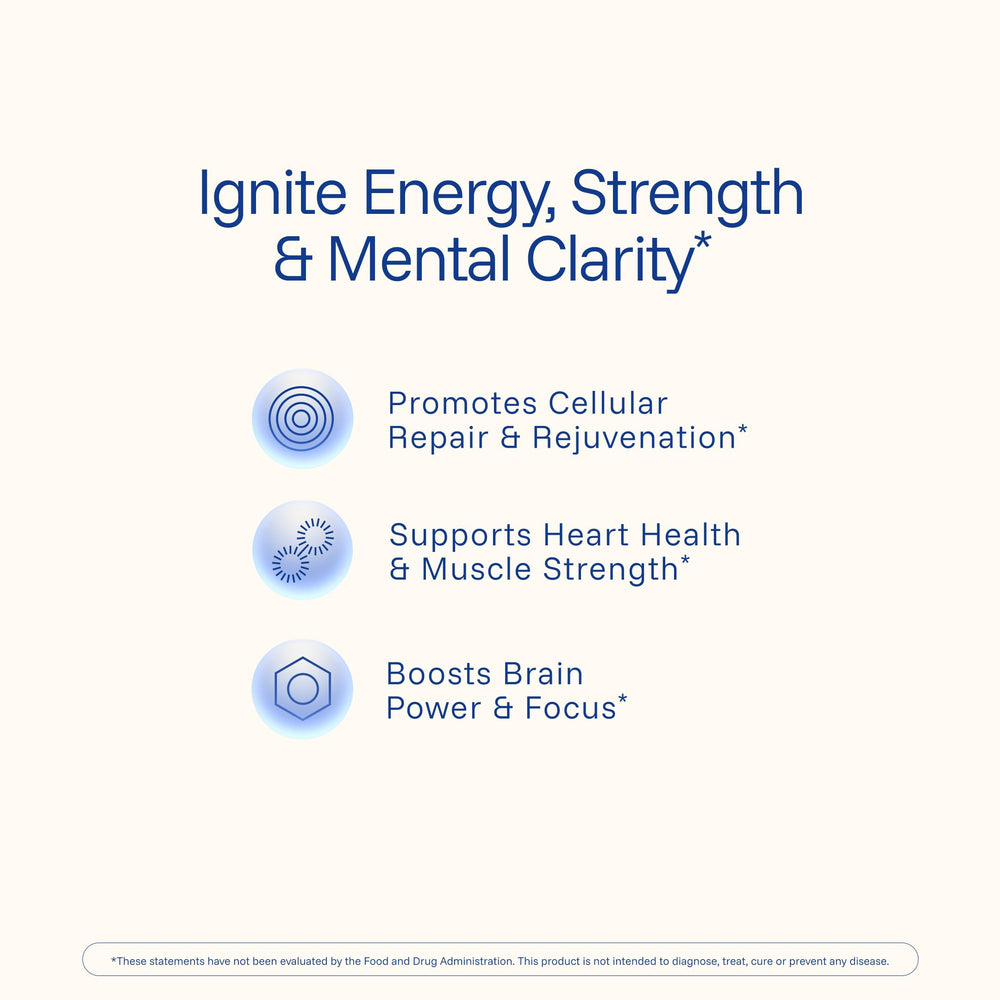 Ignite Energy, Strength & Mental Clarity*

Promotes Cellular Repair & Rejuvenation*

Supports Heart Health & Muscle Strength*

Boosts Brain Power & Focus*

*These statements have not been evaluated by the Food and Drug Administration. This product is not intended to diagnose, treat, cure or prevent any disease.